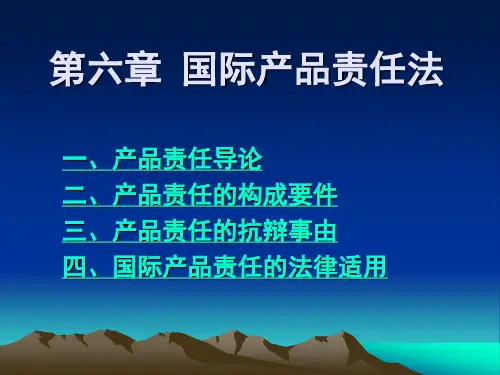 第六章 国际产品责任法

一、产品责任导论
二、产品责任的构成要件
三、产品责任的抗辩事由
四、国际产品责任的法律适用